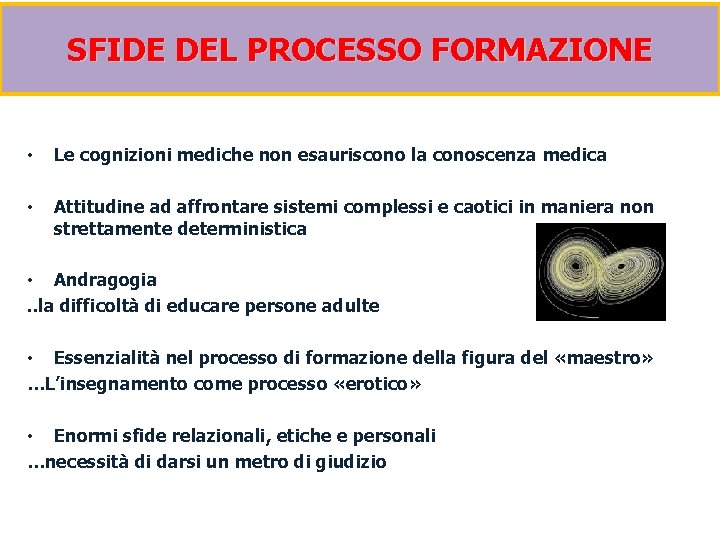 SFIDE DEL PROCESSO FORMAZIONE

• Le cognizioni mediche non esauriscono la conoscenza medica

• Attitudine ad affrontare sistemi complessi e caotici in maniera non strettamente deterministica

• Andragogia
..la difficoltà di educare persone adulte

• Essenzialità nel processo di formazione della figura del «maestro»
…L'insegnamento come processo «erotico»

• Enormi sfide relazionali, etiche e personali
…necessità di darsi un metro di giudizio